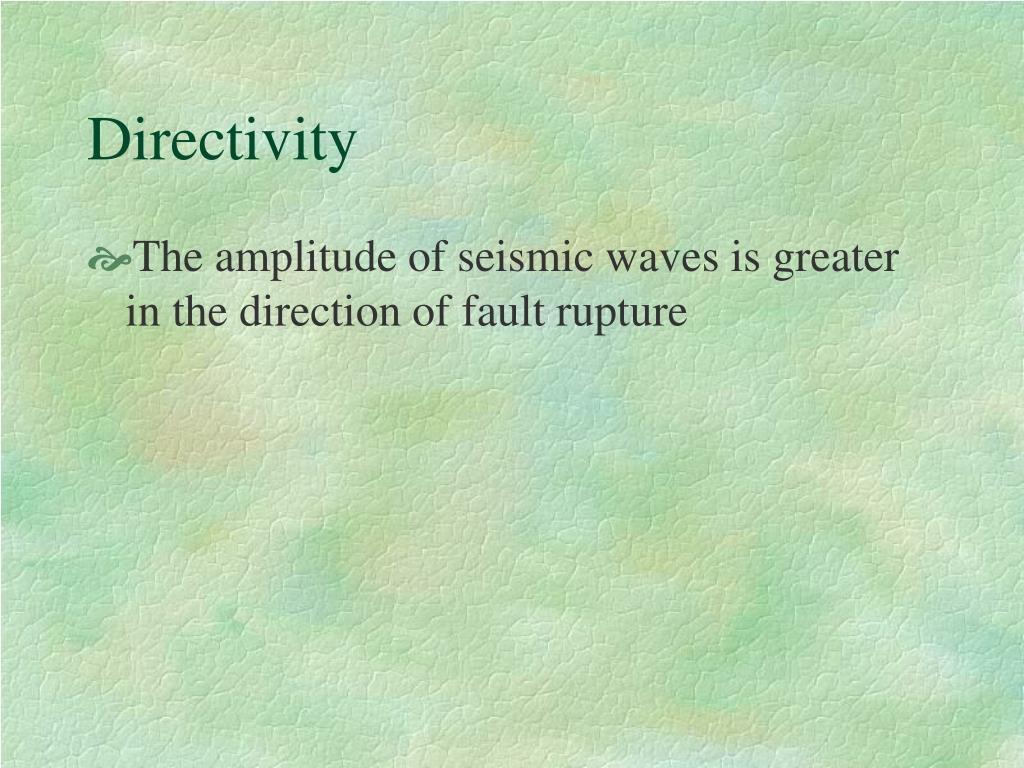 Directivity

The amplitude of seismic waves is greater in the direction of fault rupture